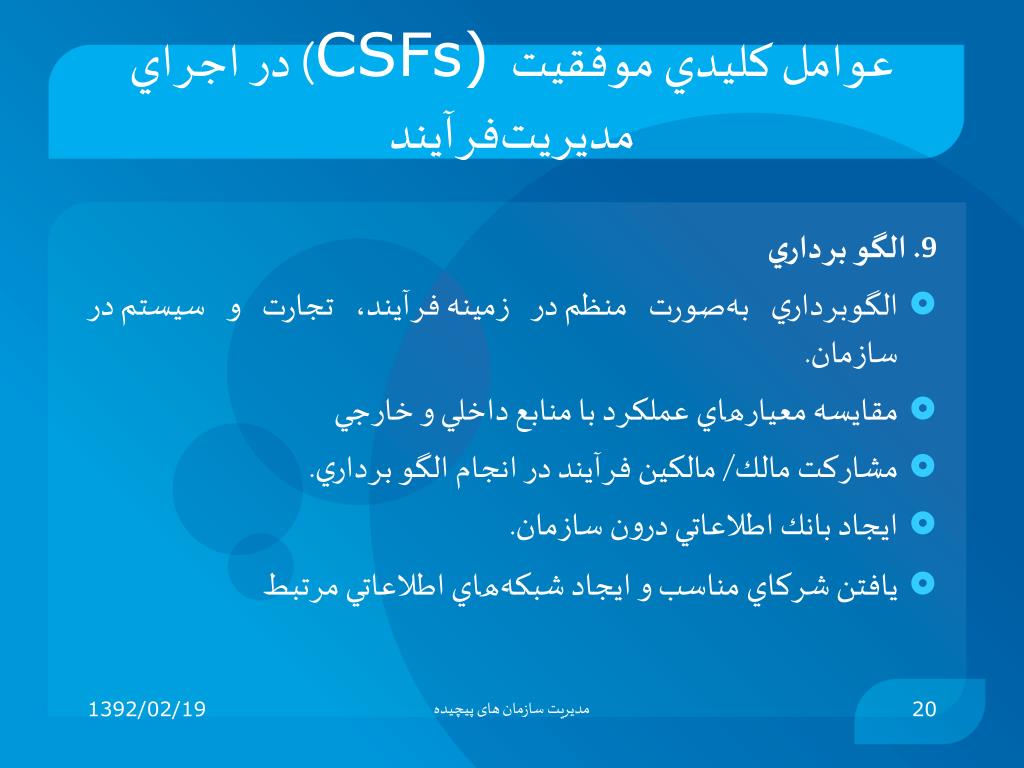 عوامل كليدي موفقيت (CSFs) در اجراي مديريت‌فرآيند

9. الگو برداري

الگوبرداري به‌صورت منظم در زمينه فرآيند، تجارت و سيستم در سازمان.

مقايسه معيارهاي عملكرد با منابع داخلي و خارجي

مشاركت مالك/ مالكين فرآيند در انجام الگو برداري.

ايجاد بانك اطلاعاتي درون سازمان.

يافتن شركاي مناسب و ايجاد شبكه‌هاي اطلاعاتي مرتبط

1392/02/19

مدیریت سازمان های پیچیده

20